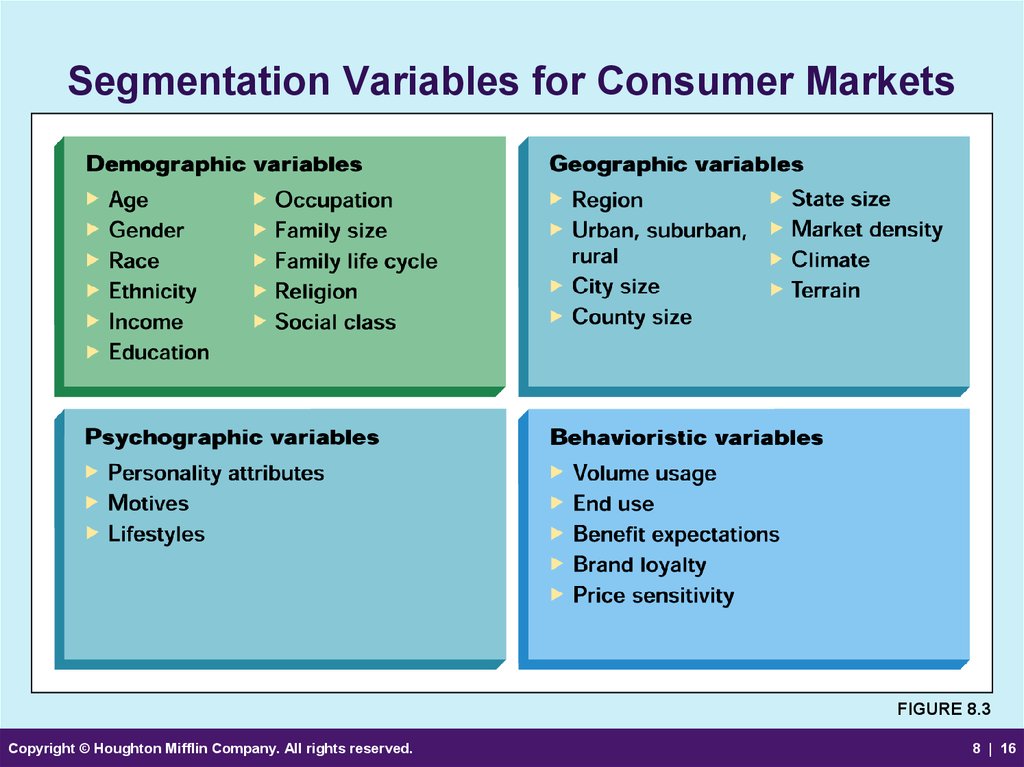 Segmentation Variables for Consumer Markets

Demographic variables
▶ Age
▶ Gender
▶ Race
▶ Ethnicity
▶ Income
▶ Education
▶ Occupation
▶ Family size
▶ Family life cycle
▶ Religion
▶ Social class

Geographic variables
▶ Region
▶ Urban, suburban, rural
▶ City size
▶ County size
▶ State size
▶ Market density
▶ Climate
▶ Terrain

Psychographic variables
▶ Personality attributes
▶ Motives
▶ Lifestyles

Behavioristic variables
▶ Volume usage
▶ End use
▶ Benefit expectations
▶ Brand loyalty
▶ Price sensitivity

FIGURE 8.3

Copyright © Houghton Mifflin Company. All rights reserved.

8 | 16